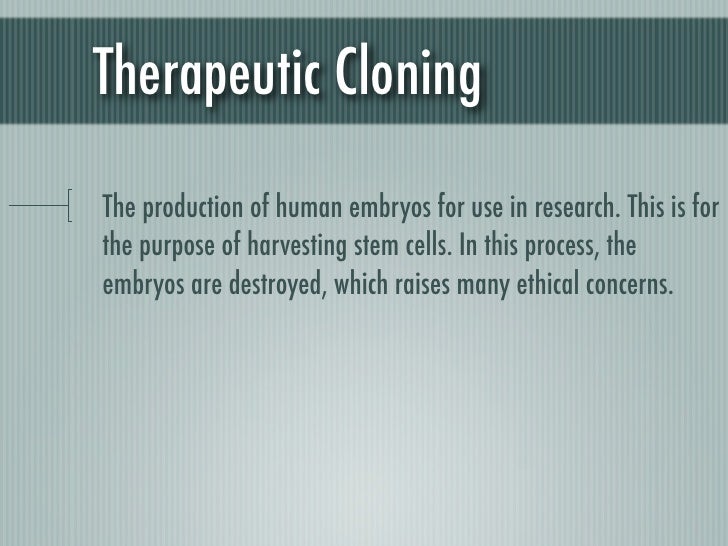 Therapeutic Cloning

The production of human embryos for use in research. This is for the purpose of harvesting stem cells. In this process, the embryos are destroyed, which raises many ethical concerns.